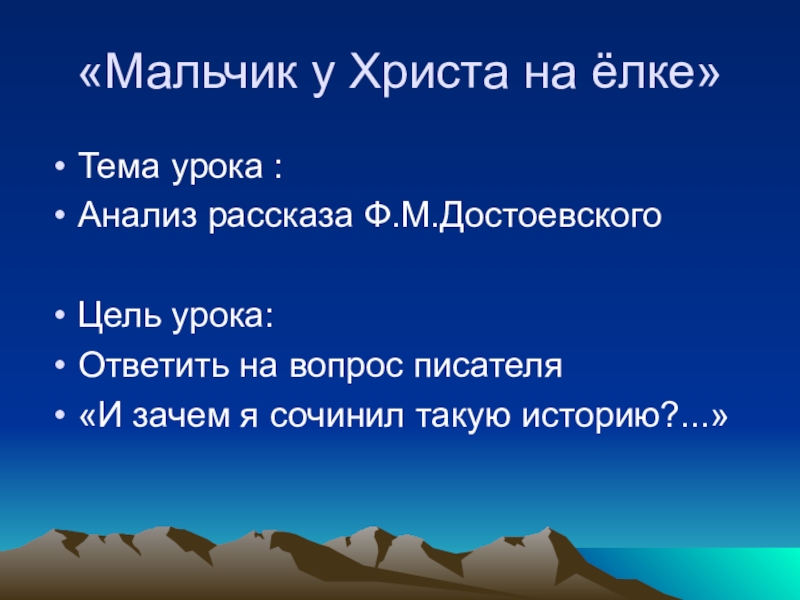 «Мальчик у Христа на ёлке»

• Тема урока :
• Анализ рассказа Ф.М.Достоевского

• Цель урока:
• Ответить на вопрос писателя
• «И зачем я сочинил такую историю?...»